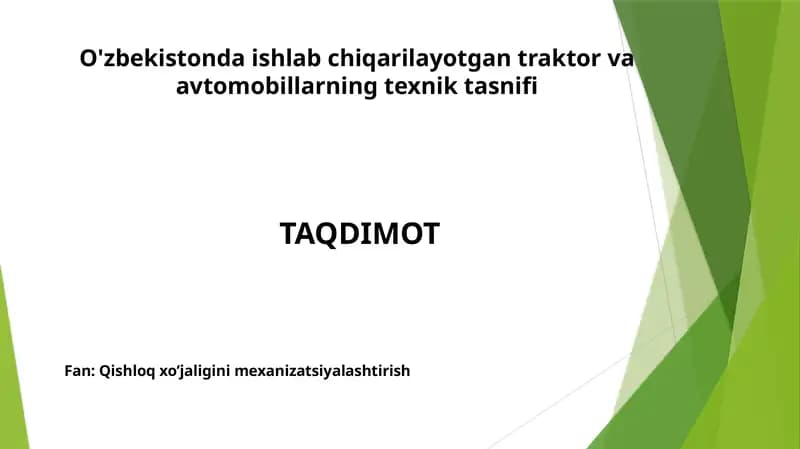 O'zbekistonda ishlab chiqarilayotgan traktor va avtomobillarning texnik tasnifi

TAQDIMOT

Fan: Qishloq xo'jaligini mexanizatsiyalashtirish